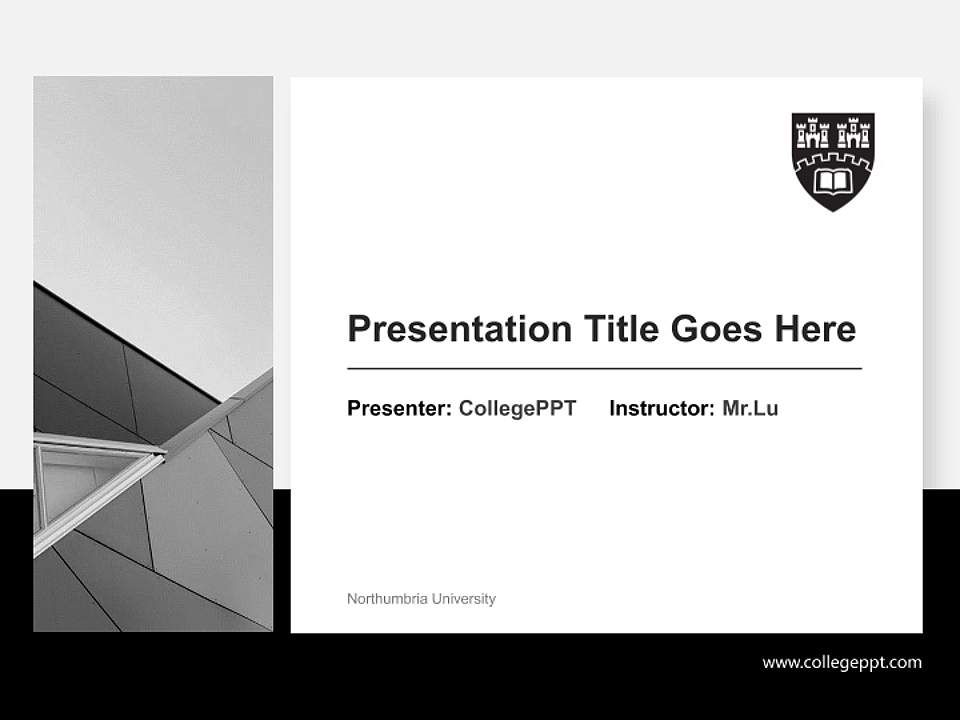 Presentation Title Goes Here

Presenter: CollegePPT Instructor: Mr.Lu

Northumbria University

www.collegeppt.com